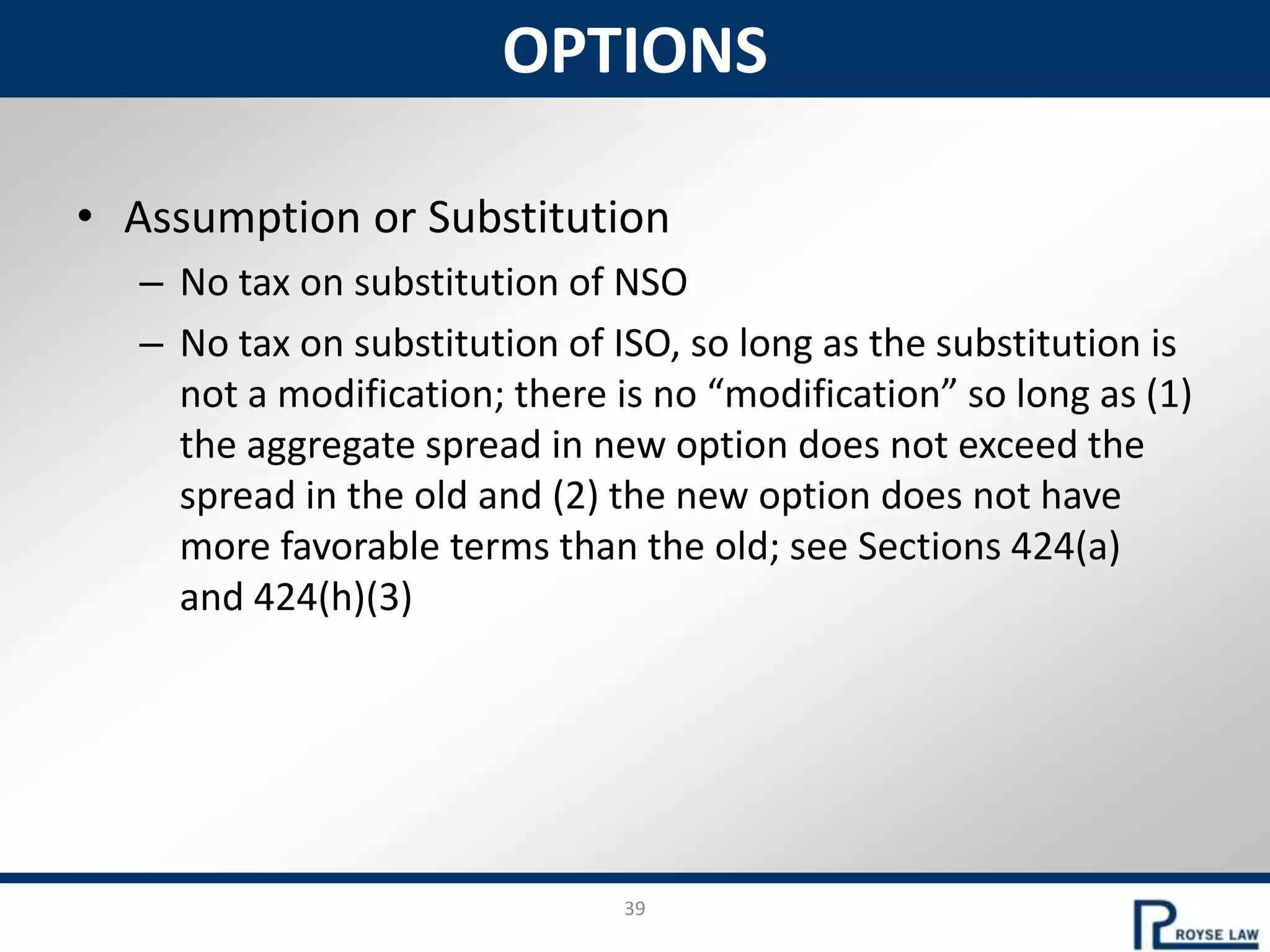 OPTIONS

• Assumption or Substitution

– No tax on substitution of NSO

– No tax on substitution of ISO, so long as the substitution is not a modification; there is no “modification” so long as (1) the aggregate spread in new option does not exceed the spread in the old and (2) the new option does not have more favorable terms than the old; see Sections 424(a) and 424(h)(3)

39

ROYSE LAW